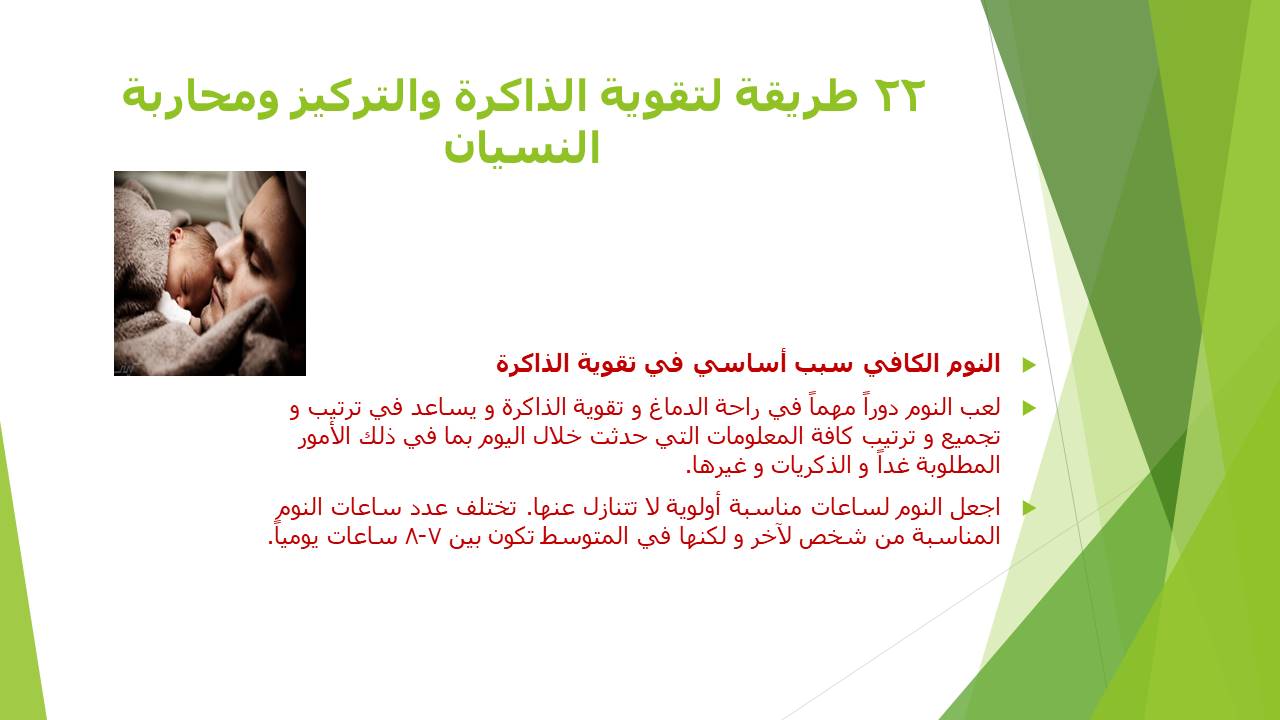 ٢٢ طريقة لتقوية الذاكرة والتركيز ومحاربة النسيان

النوم الكافي سبب أساسي في تقوية الذاكرة

لعب النوم دوراً مهماً في راحة الدماغ و تقوية الذاكرة و يساعد في ترتيب و تجميع و ترتيب كافة المعلومات التي حدثت خلال اليوم بما في ذلك الأمور المطلوبة غداً و الذكريات و غيرها.

اجعل النوم لساعات مناسبة أولوية لا تتنازل عنها. تختلف عدد ساعات النوم المناسبة من شخص لآخر و لكنها في المتوسط تكون بين ٧-٨ ساعات يومياً.